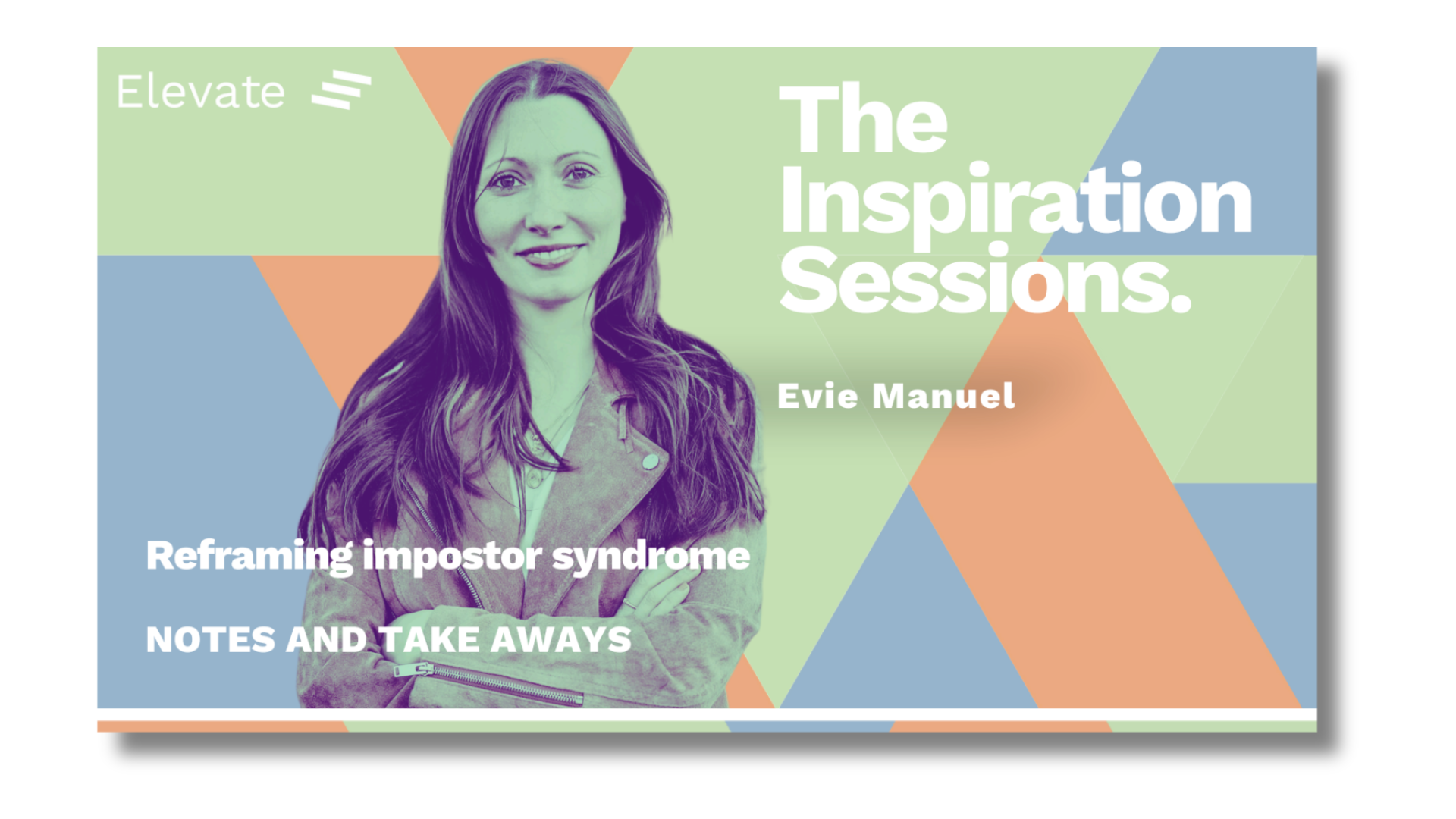 Elevate

The Inspiration Sessions.

Evie Manuel

Reframing impostor syndrome

NOTES AND TAKE AWAYS